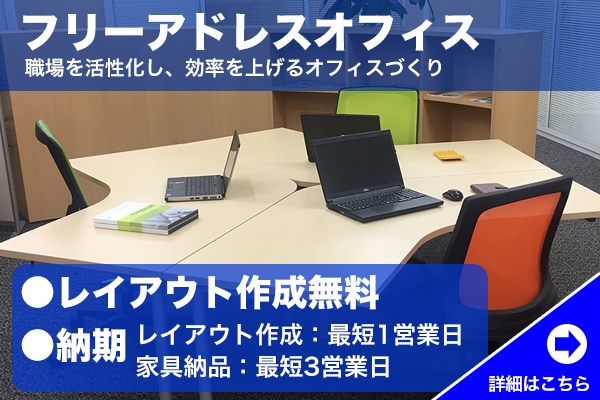 フリーアドレスオフィス
職場を活性化し、効率を上げるオフィスづくり

●レイアウト作成無料
●納期 レイアウト作成：最短1営業日
家具納品：最短3営業日

詳細はこちら